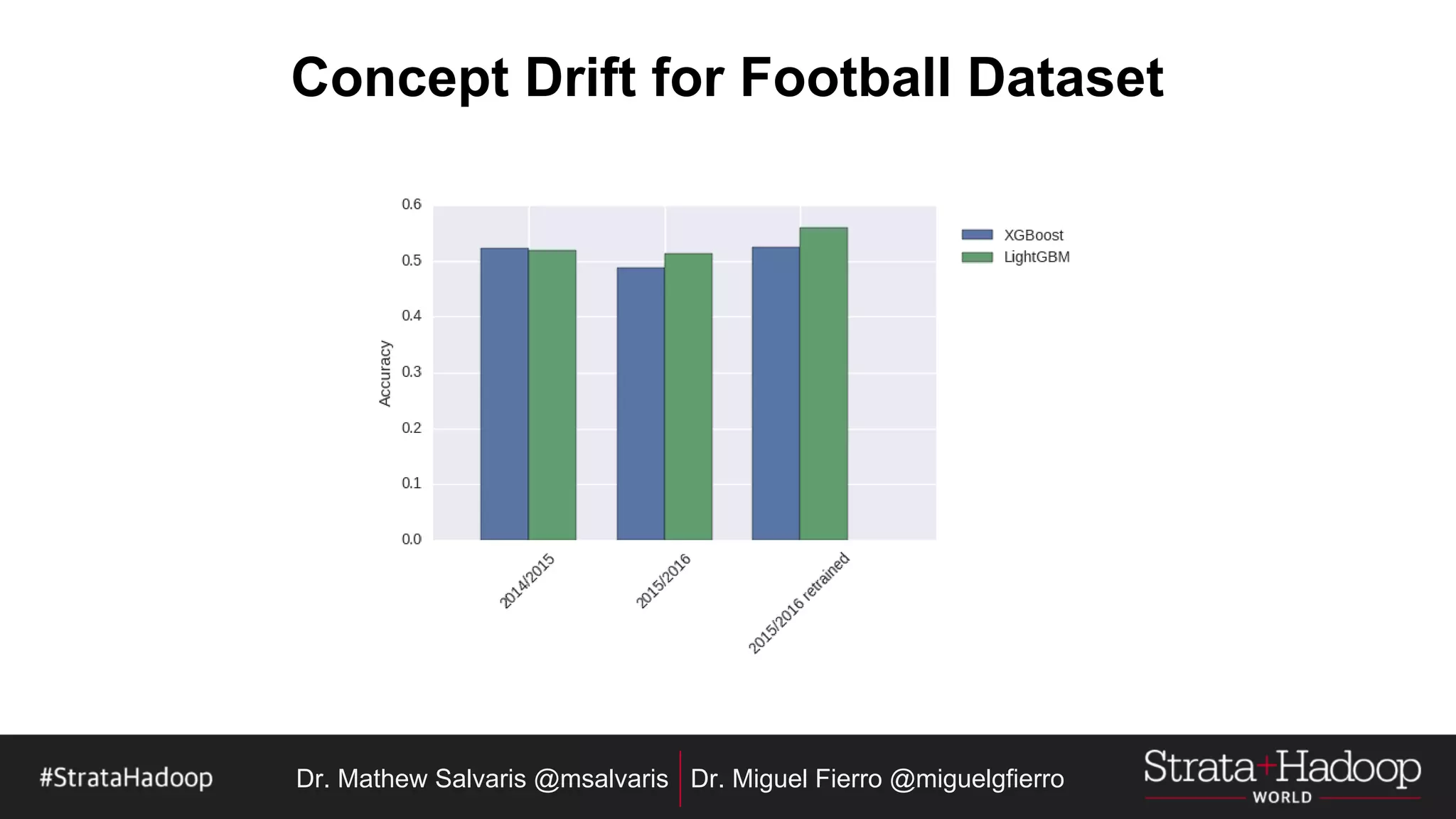 Concept Drift for Football Dataset

0.6
0.5
0.4
0.3
0.2
0.1
0.0
Accuracy

2014/2015
2015/2016
2015/2016 retrained

XGBoost
LightGBM

#StrataHadoop
Dr. Mathew Salvaris @msalvaris
Dr. Miguel Fierro @miguelgfierro
Strata+Hadoop WORLD